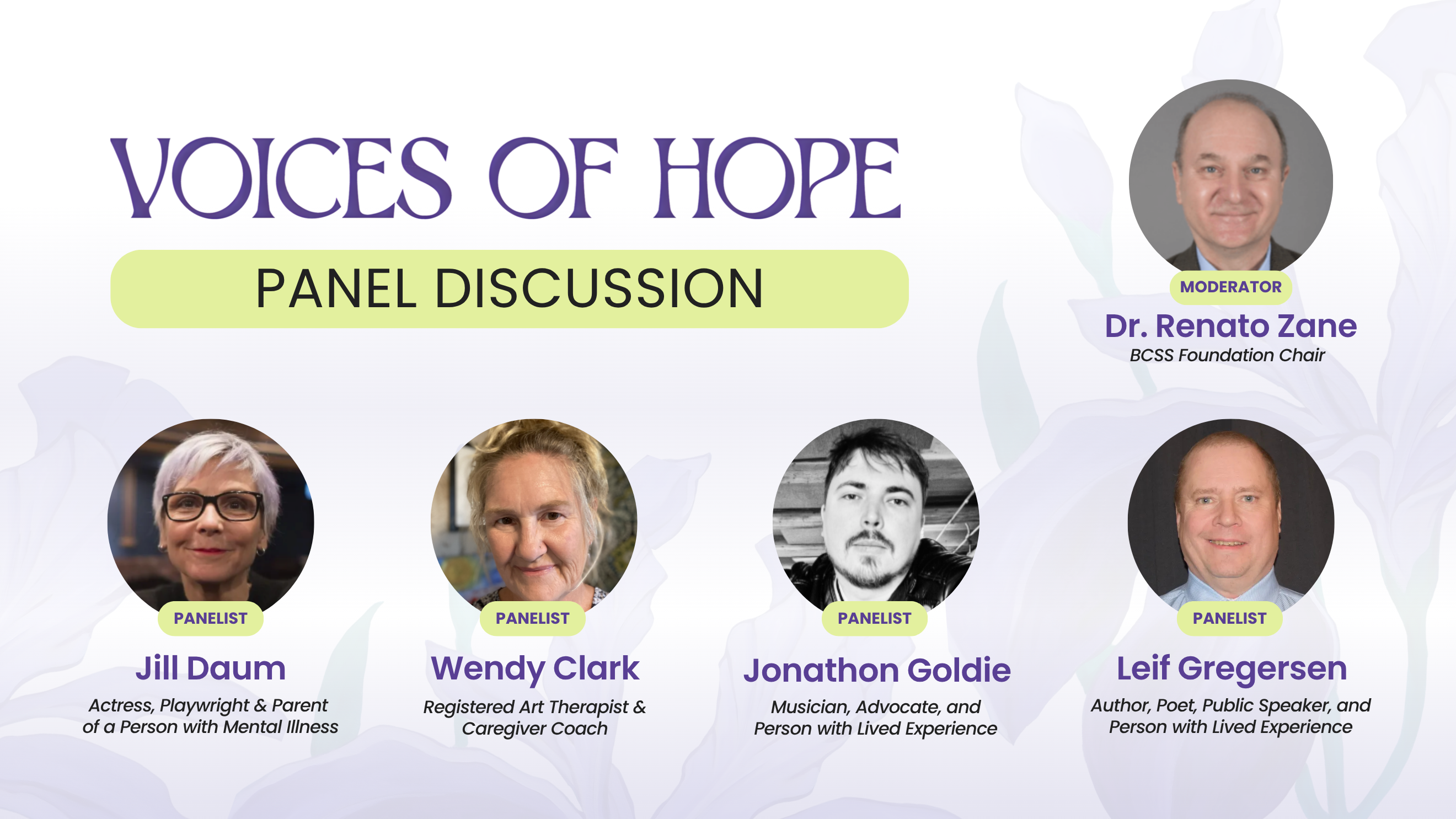 VOICES OF HOPE

PANEL DISCUSSION

MODERATOR
Dr. Renato Zane
BCSS Foundation Chair

PANELIST
Jill Daum
Actress, Playwright & Parent of a Person with Mental Illness

PANELIST
Wendy Clark
Registered Art Therapist & Caregiver Coach

PANELIST
Jonathon Goldie
Musician, Advocate, and Person with Lived Experience

PANELIST
Leif Gregersen
Author, Poet, Public Speaker, and Person with Lived Experience